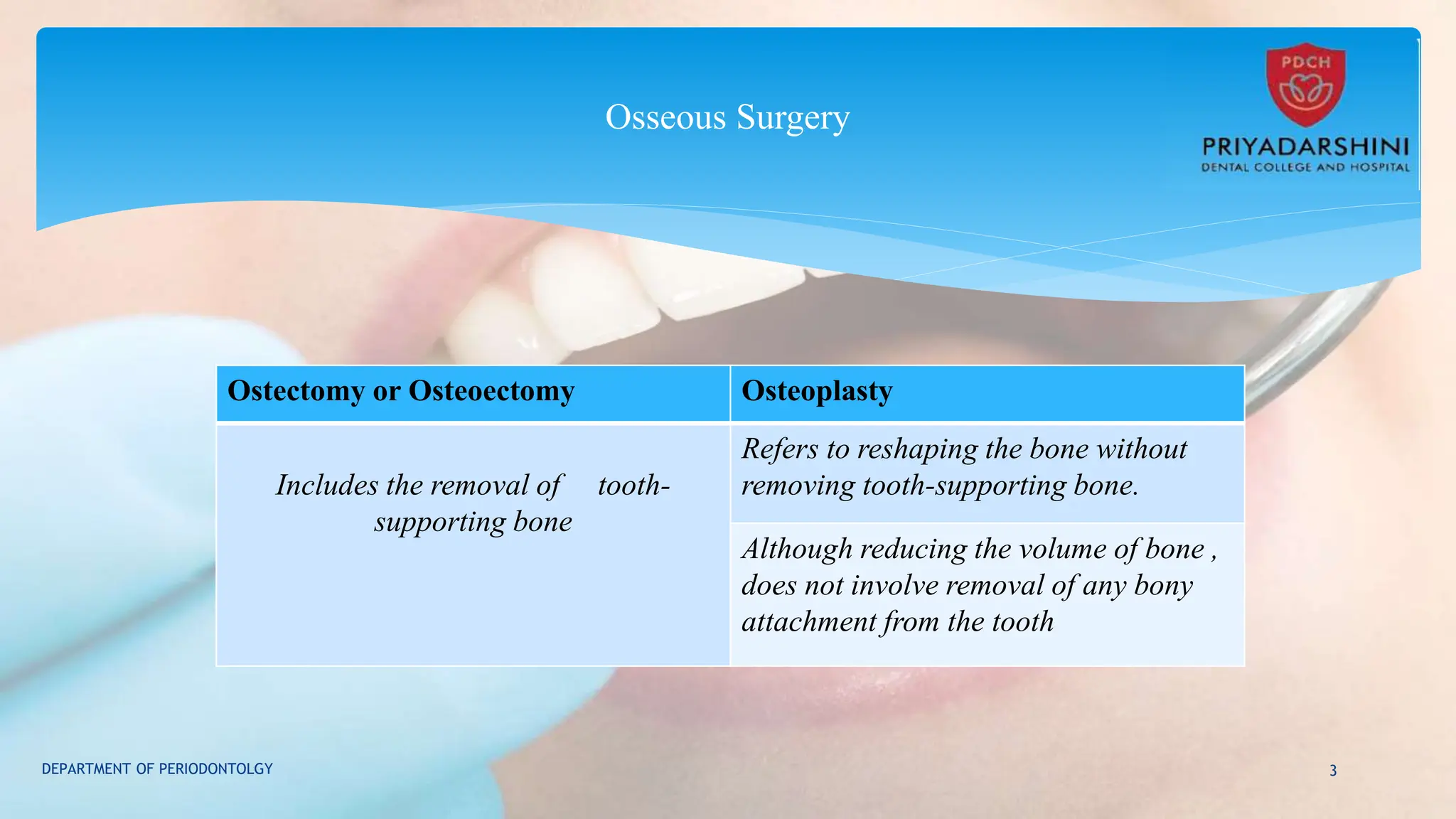 Osseous Surgery

PDCH
PRIYADARSHINI
DENTAL COLLEGE AND HOSPITAL

| Ostectomy or Osteoectomy | Osteoplasty |
|---|---|
| Includes the removal of tooth-supporting bone | Refers to reshaping the bone without removing tooth-supporting bone. |
| | Although reducing the volume of bone , does not involve removal of any bony attachment from the tooth |

DEPARTMENT OF PERIODONTOLGY

3